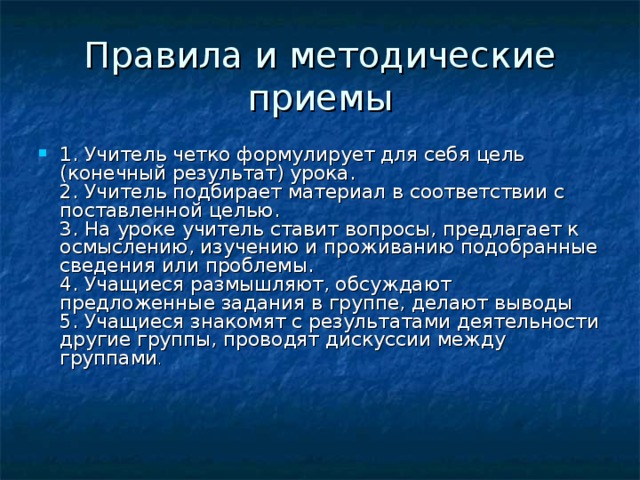 Правила и методические приемы

1. Учитель четко формулирует для себя цель (конечный результат) урока.
2. Учитель подбирает материал в соответствии с поставленной целью.
3. На уроке учитель ставит вопросы, предлагает к осмыслению, изучению и проживанию подобранные сведения или проблемы.
4. Учащиеся размышляют, обсуждают предложенные задания в группе, делают выводы
5. Учащиеся знакомят с результатами деятельности другие группы, проводят дискуссии между группами.